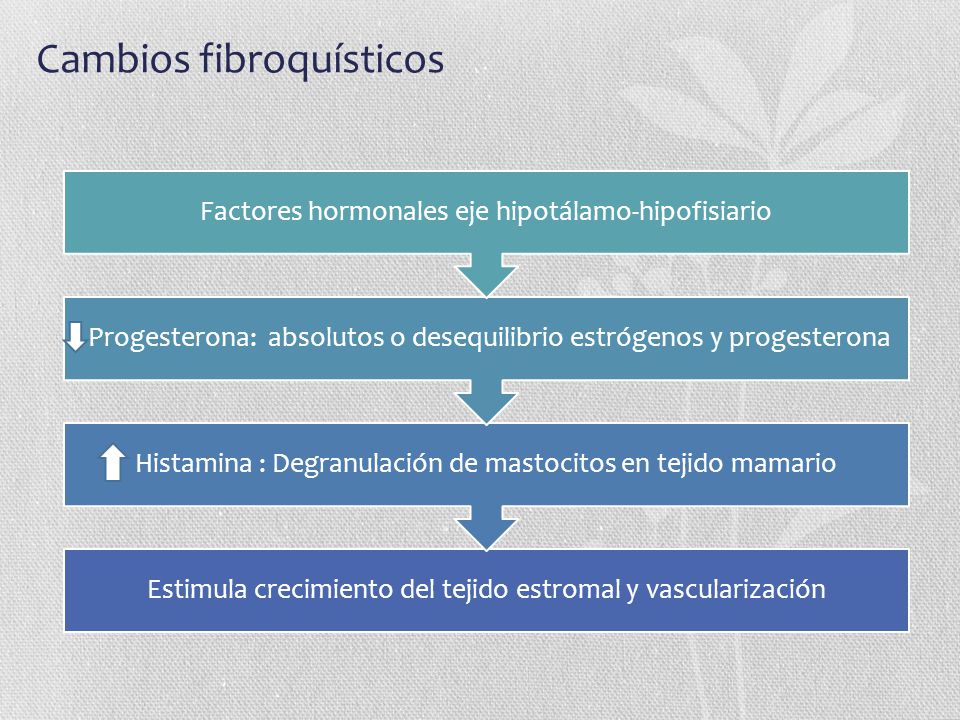 Cambios fibroquísticos

Factores hormonales eje hipotálamo-hipofisiario

Progesterona: absolutos o desequilibrio estrógenos y progesterona

Histamina : Degranulación de mastocitos en tejido mamario

Estimula crecimiento del tejido estromal y vascularización